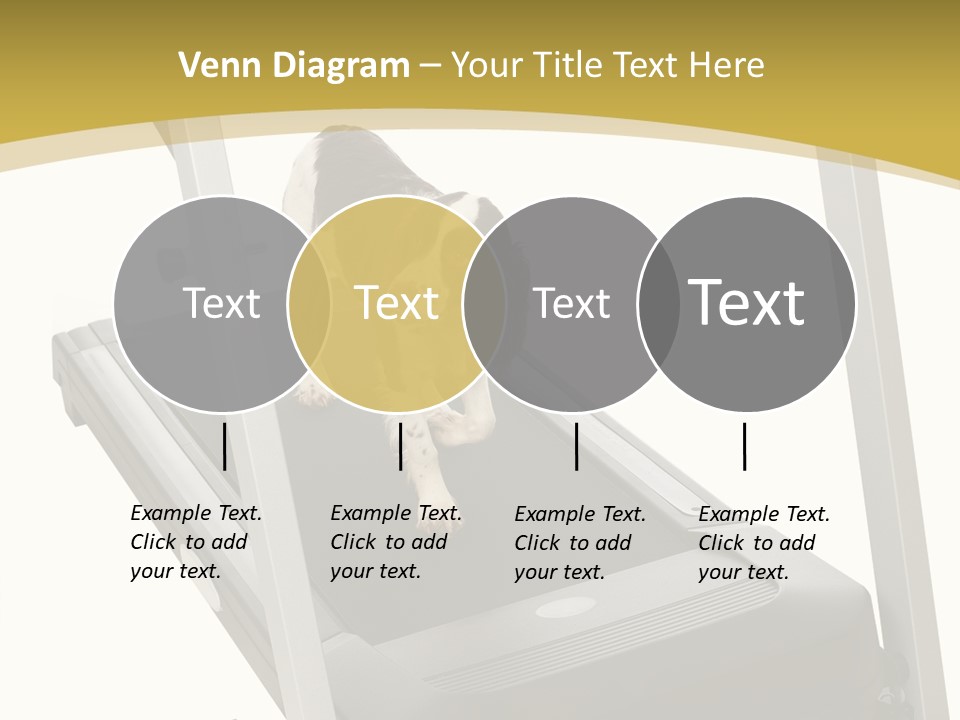 Venn Diagram – Your Title Text Here

Text

Text

Text

Text

Example Text. Click to add your text.

Example Text. Click to add your text.

Example Text. Click to add your text.

Example Text. Click to add your text.